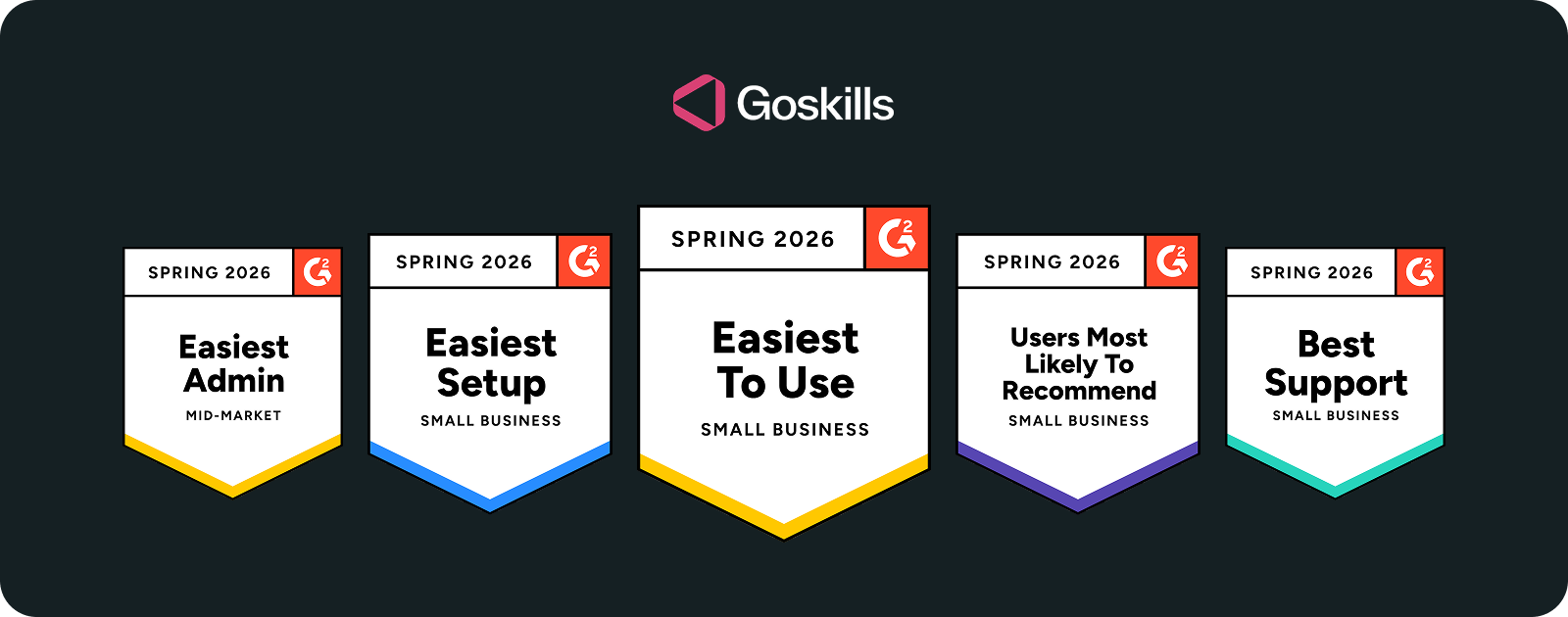 Goskills

SPRING 2026
G2
Easiest Admin
MID-MARKET

SPRING 2026
G2
Easiest Setup
SMALL BUSINESS

SPRING 2026
G2
Easiest To Use
SMALL BUSINESS

SPRING 2026
G2
Users Most Likely To Recommend
SMALL BUSINESS

SPRING 2026
G2
Best Support
SMALL BUSINESS